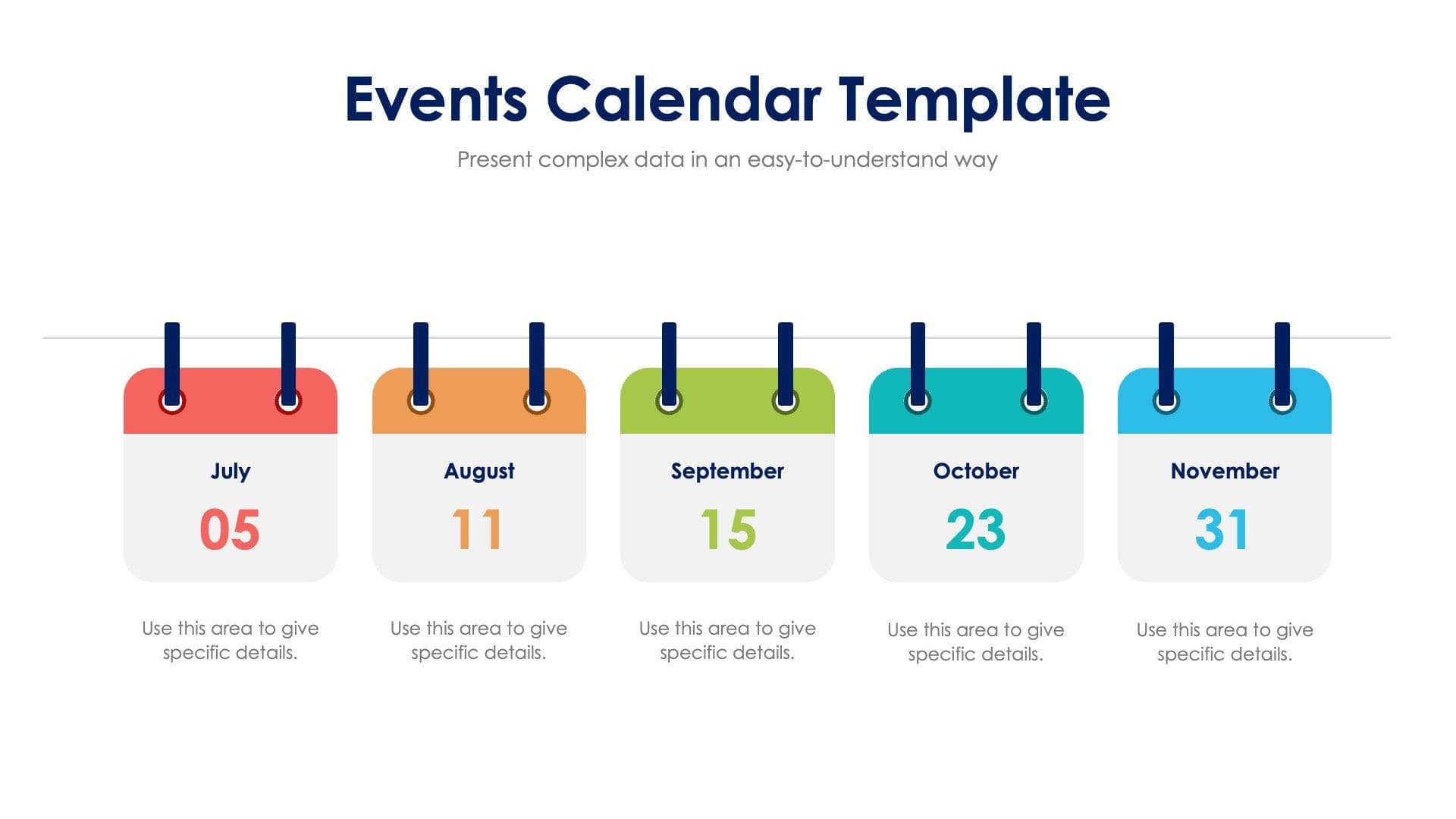 Events Calendar Template

Present complex data in an easy-to-understand way

July
05
Use this area to give specific details.

August
11
Use this area to give specific details.

September
15
Use this area to give specific details.

October
23
Use this area to give specific details.

November
31
Use this area to give specific details.